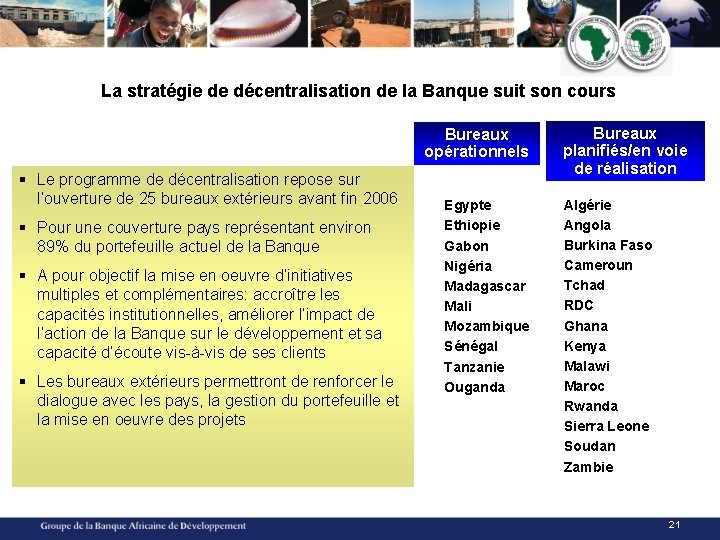 La stratégie de décentralisation de la Banque suit son cours

▪ Le programme de décentralisation repose sur l'ouverture de 25 bureaux extérieurs avant fin 2006

▪ Pour une couverture pays représentant environ 89% du portefeuille actuel de la Banque

▪ A pour objectif la mise en oeuvre d'initiatives multiples et complémentaires: accroître les capacités institutionnelles, améliorer l'impact de l'action de la Banque sur le développement et sa capacité d'écoute vis-à-vis de ses clients

▪ Les bureaux extérieurs permettront de renforcer le dialogue avec les pays, la gestion du portefeuille et la mise en oeuvre des projets

Bureaux opérationnels

Egypte
Ethiopie
Gabon
Nigéria
Madagascar
Mali
Mozambique
Sénégal
Tanzanie
Ouganda

Bureaux planifiés/en voie de réalisation

Algérie
Angola
Burkina Faso
Cameroun
Tchad
RDC
Ghana
Kenya
Malawi
Maroc
Rwanda
Sierra Leone
Soudan
Zambie

Groupe de la Banque Africaine de Développement

21